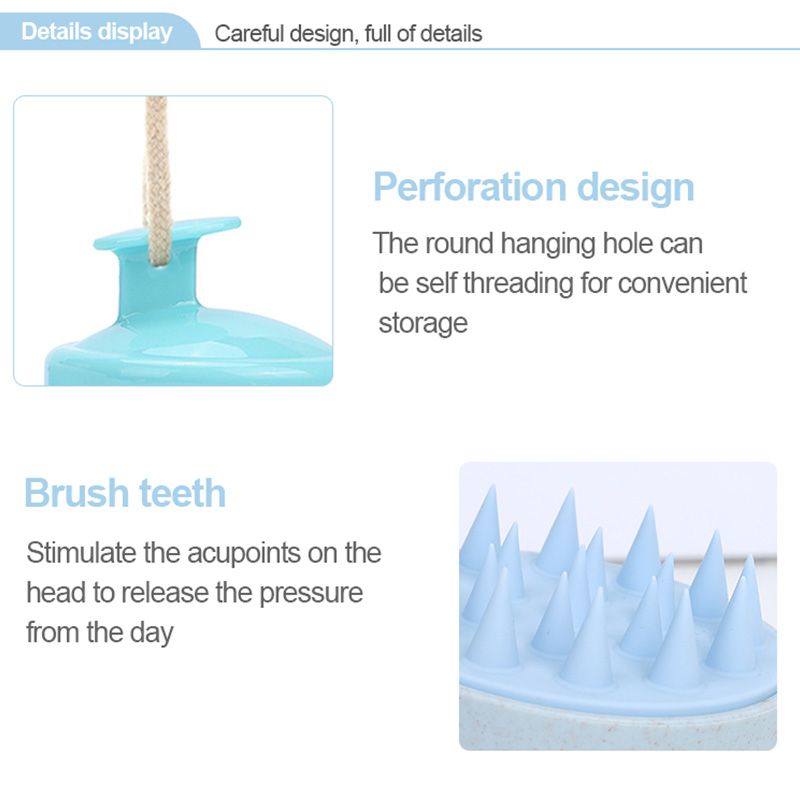 Details display Careful design, full of details

Perforation design

The round hanging hole can be self threading for convenient storage

Brush teeth

Stimulate the acupoints on the head to release the pressure from the day